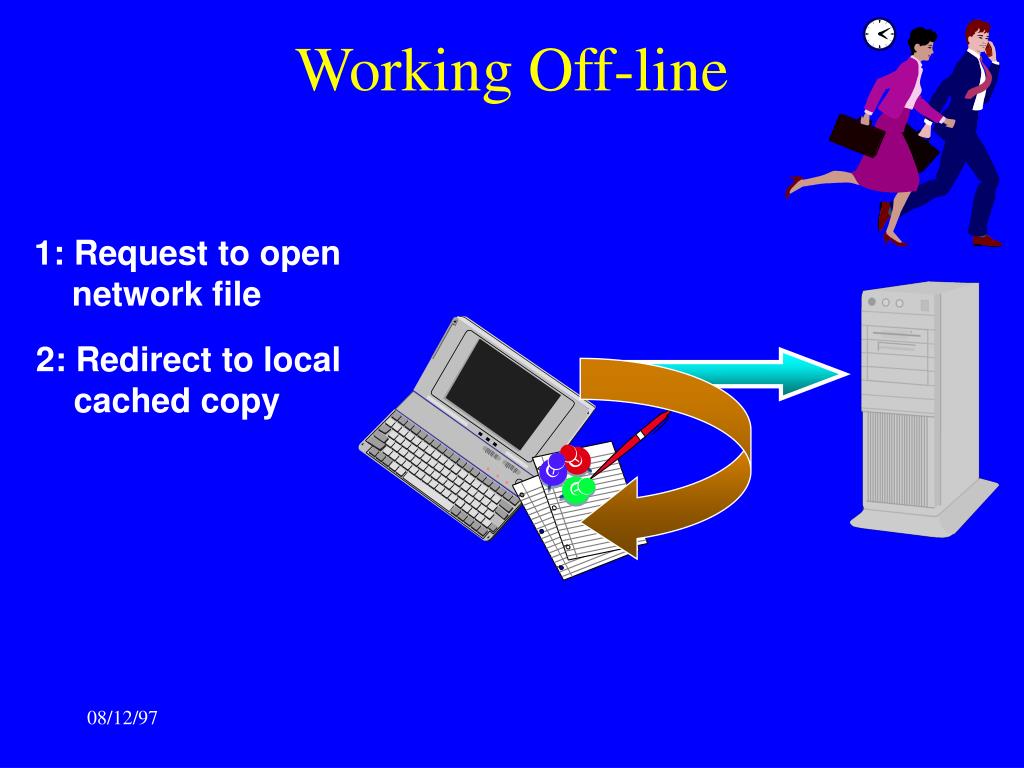 Working Off-line

1: Request to open network file

2: Redirect to local cached copy

08/12/97